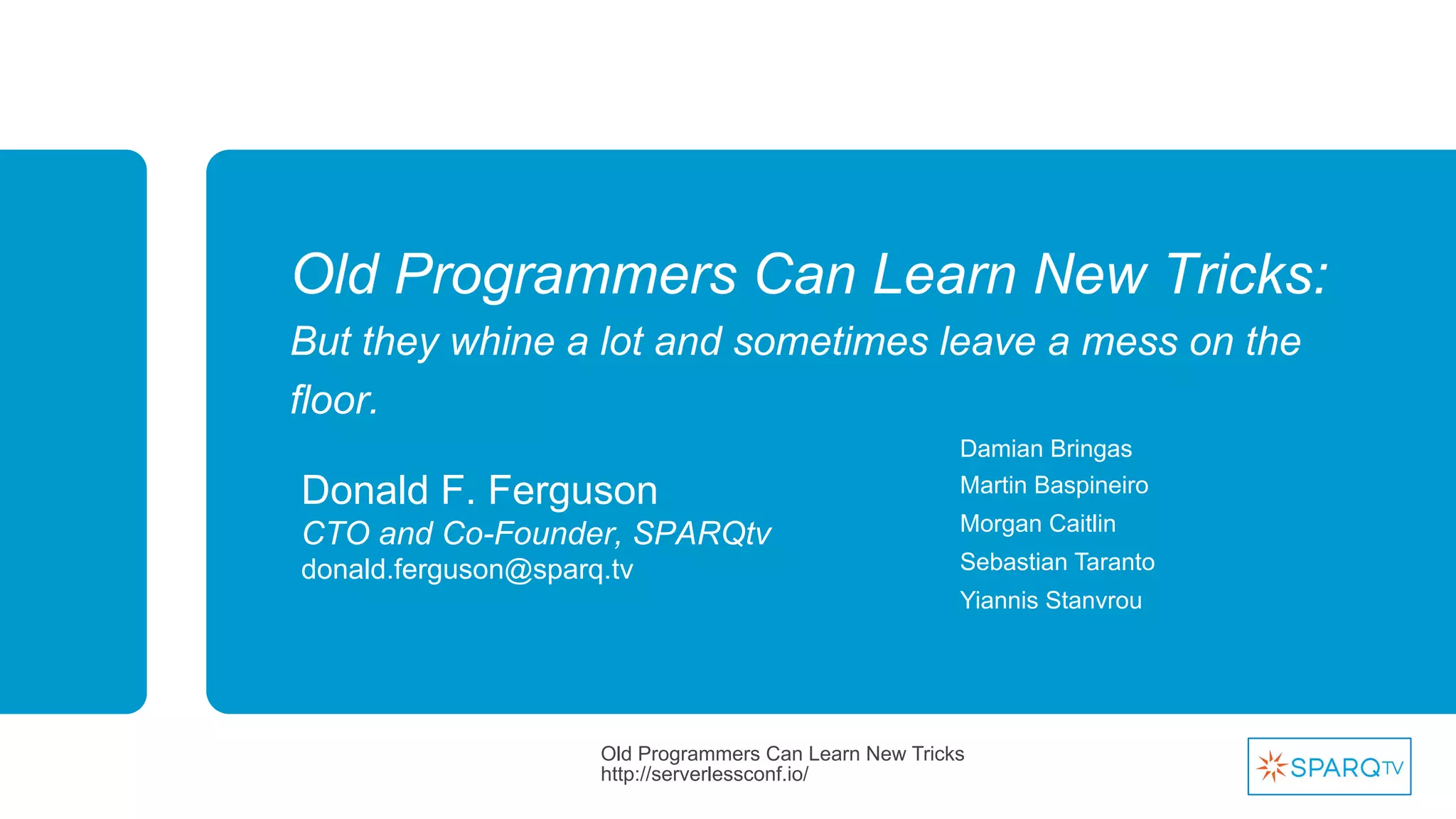 Old Programmers Can Learn New Tricks:
But they whine a lot and sometimes leave a mess on the floor.

Donald F. Ferguson
CTO and Co-Founder, SPARQtv
donald.ferguson@sparq.tv

Damian Bringas
Martin Baspineiro
Morgan Caitlin
Sebastian Taranto
Yiannis Stanvrou

Old Programmers Can Learn New Tricks
http://serverlessconf.io/

SPARQTV